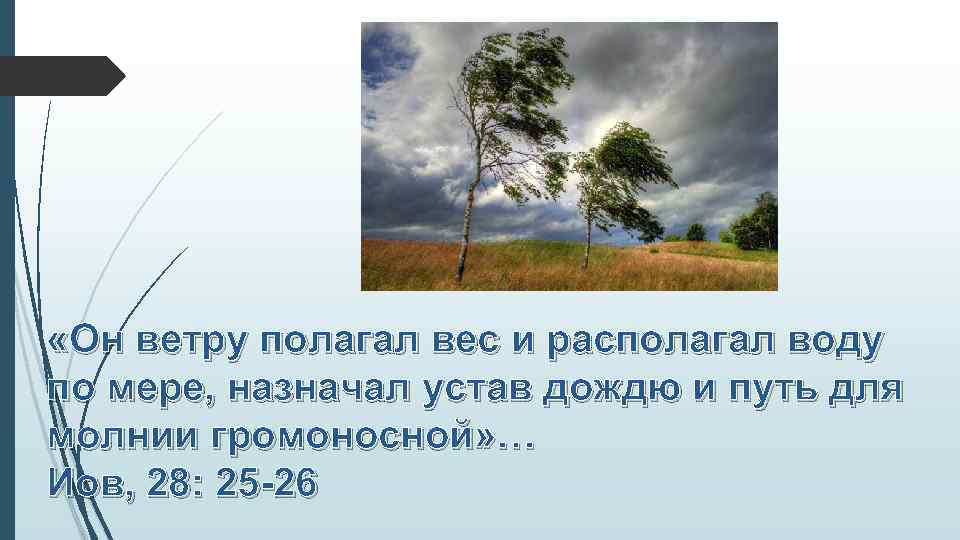 «Он ветру полагал вес и располагал воду по мере, назначал устав дождю и путь для молнии громоносной»…
Иов, 28: 25-26